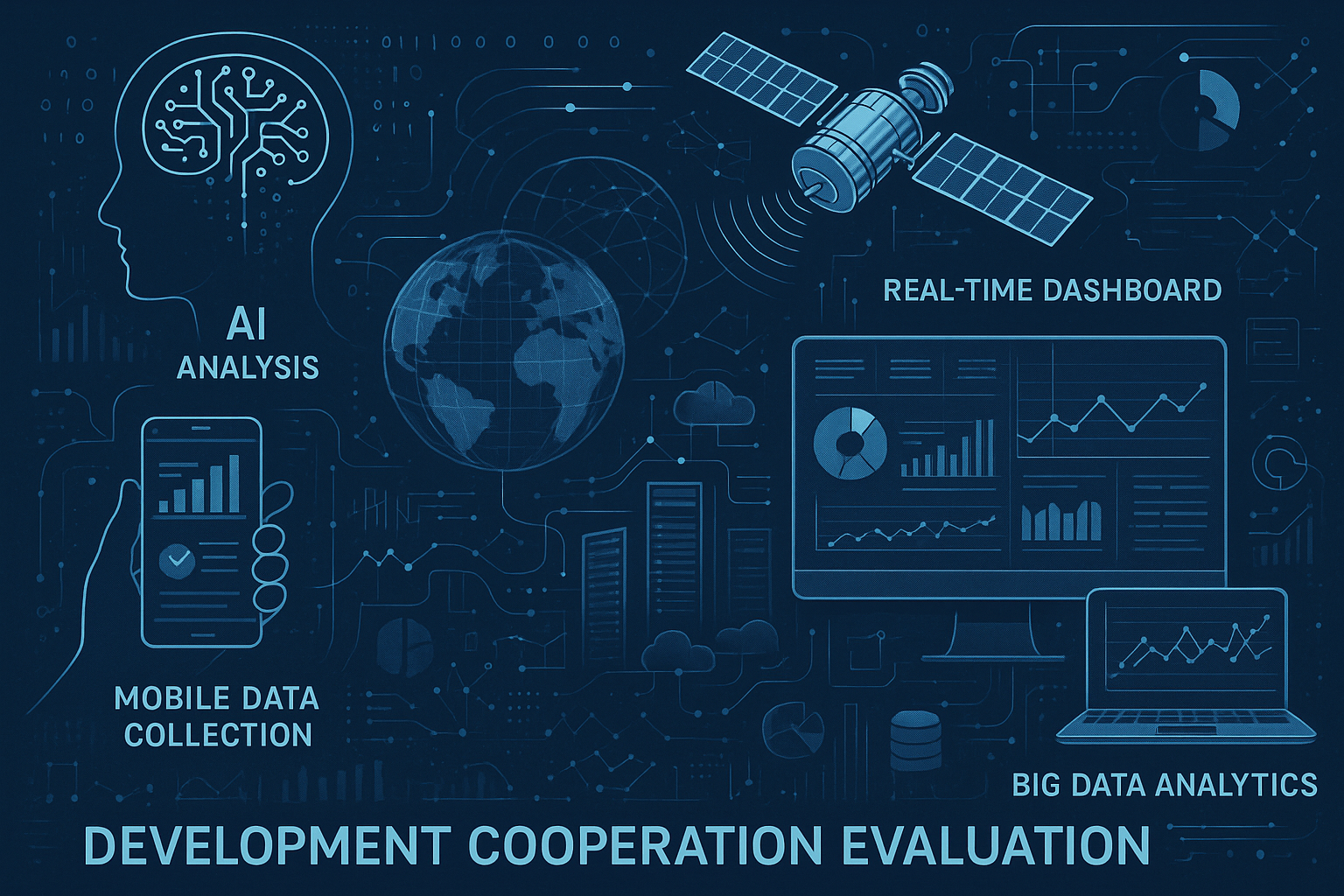 AI
ANALYSIS

REAL-TIME DASHBOARD

MOBILE DATA COLLECTION

BIG DATA ANALYTICS

DEVELOPMENT COOPERATION EVALUATION